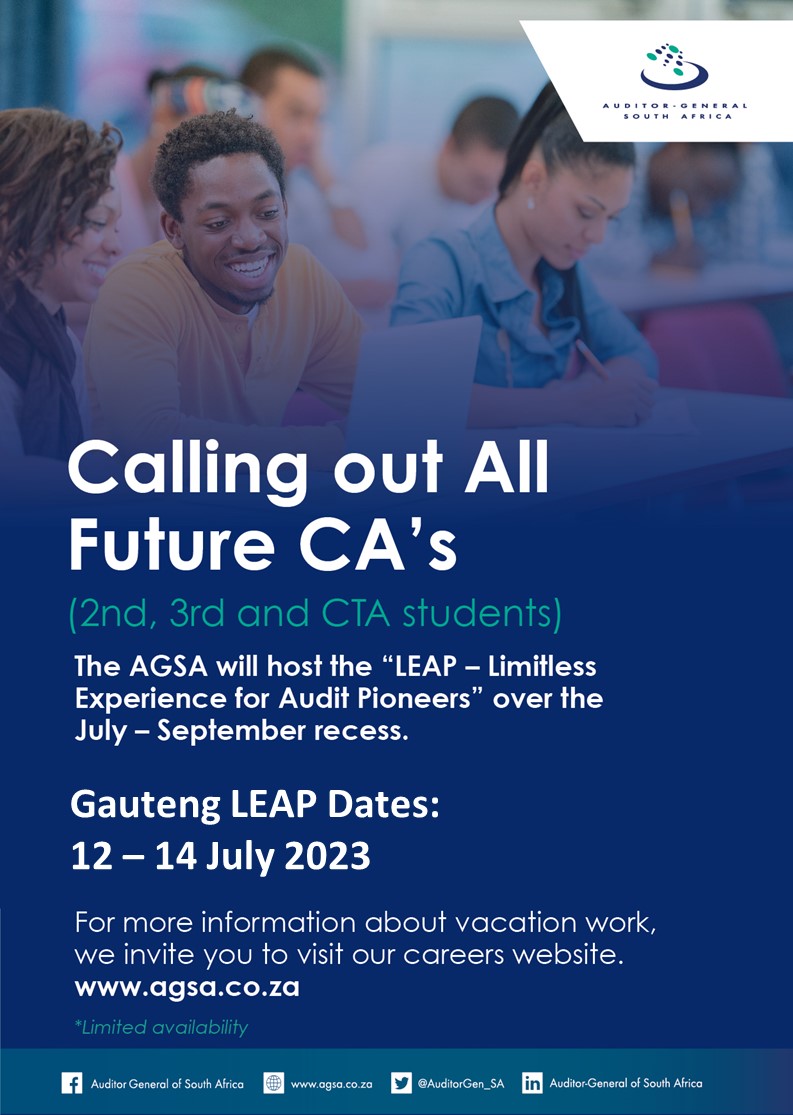 AUDITOR-GENERAL
SOUTH AFRICA

Calling out All Future CA's

(2nd, 3rd and CTA students)

The AGSA will host the "LEAP – Limitless Experience for Audit Pioneers" over the July – September recess.

Gauteng LEAP Dates:
12 – 14 July 2023

For more information about vacation work, we invite you to visit our careers website.
www.agsa.co.za

*Limited availability

Auditor General of South Africa www.agsa.co.za @AuditorGen_SA Auditor-General of South Africa